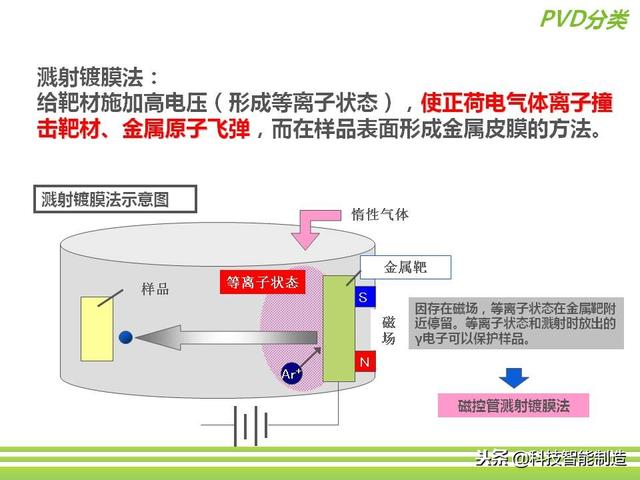 PVD分类

溅射镀膜法：
给靶材施加高电压（形成等离子状态），使正荷电气体离子撞击靶材、金属原子飞弹，而在样品表面形成金属皮膜的方法。

溅射镀膜法示意图

惰性气体

金属靶

等离子状态

样品

S

磁场

N

$Ar^+$

因存在磁场，等离子状态在金属靶附近停留。等离子状态和溅射时放出的γ电子可以保护样品。

磁控管溅射镀膜法

头条 @科技智能制造